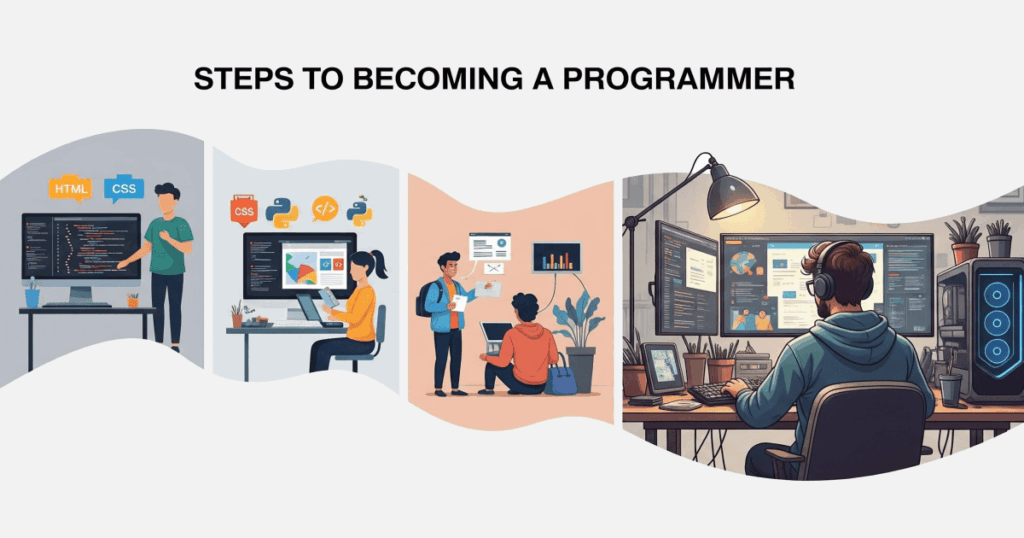 STEPS TO BECOMING A PROGRAMMER

HTML
CSS

CSS
</>